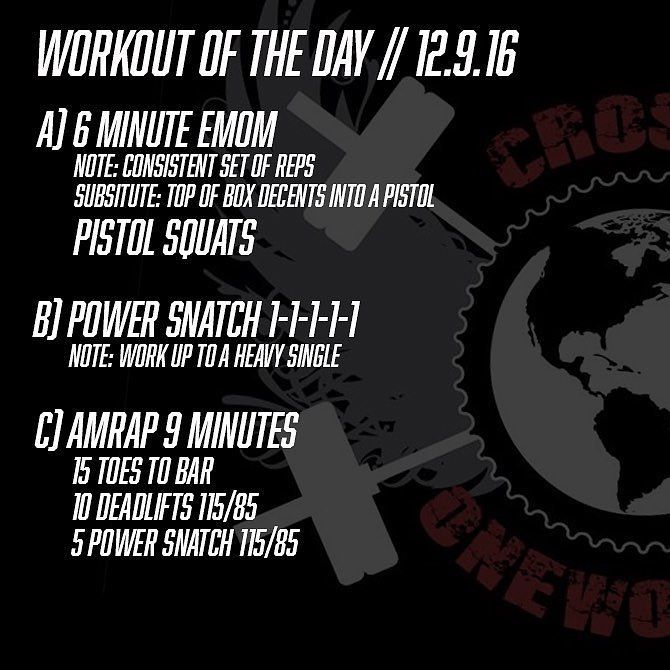 WORKOUT OF THE DAY // 12.9.16

A) 6 MINUTE EMOM
NOTE: CONSISTENT SET OF REPS
SUBSITUTE: TOP OF BOX DECENTS INTO A PISTOL
PISTOL SQUATS

B) POWER SNATCH 1-1-1-1-1
NOTE: WORK UP TO A HEAVY SINGLE

C) AMRAP 9 MINUTES
15 TOES TO BAR
10 DEADLIFTS 115/85
5 POWER SNATCH 115/85

CROS

ONEWO